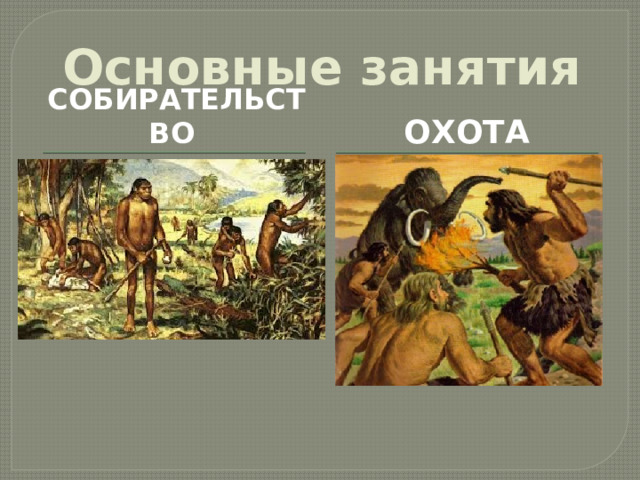 Основные занятия

СОБИРАТЕЛЬСТВО

ОХОТА